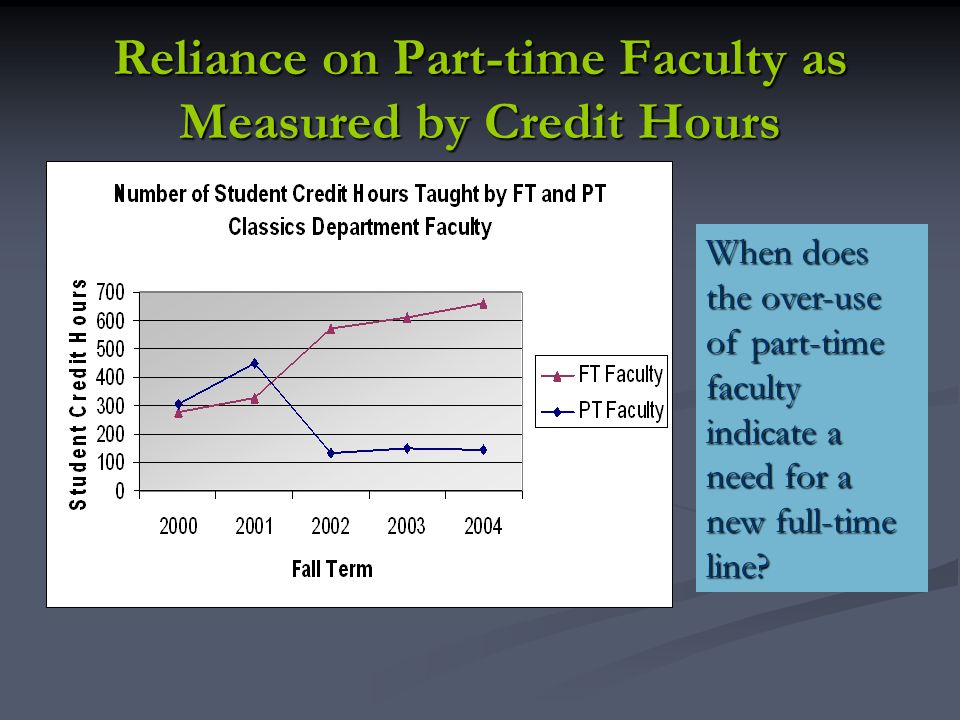 Reliance on Part-time Faculty as Measured by Credit Hours

Number of Student Credit Hours Taught by FT and PT Classics Department Faculty

Student Credit Hours

700
600
500
400
300
200
100
0

2000 2001 2002 2003 2004

Fall Term

FT Faculty
PT Faculty

When does the over-use of part-time faculty indicate a need for a new full-time line?